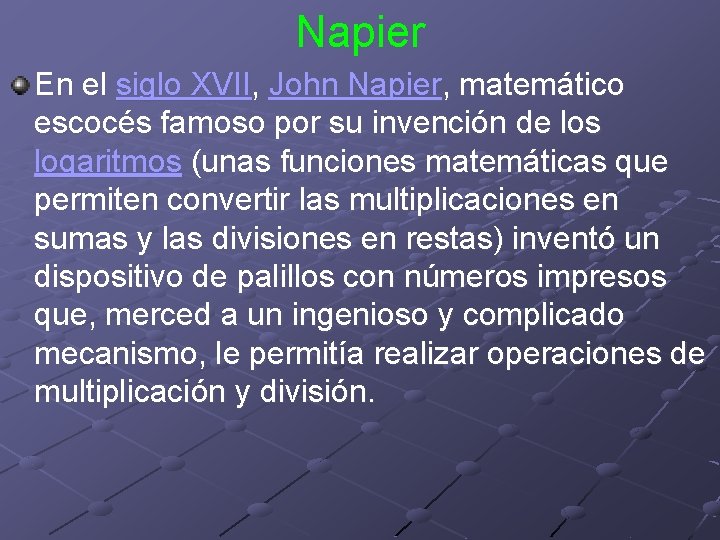 Napier

En el siglo XVII, John Napier, matemático escocés famoso por su invención de los logaritmos (unas funciones matemáticas que permiten convertir las multiplicaciones en sumas y las divisiones en restas) inventó un dispositivo de palillos con números impresos que, merced a un ingenioso y complicado mecanismo, le permitía realizar operaciones de multiplicación y división.